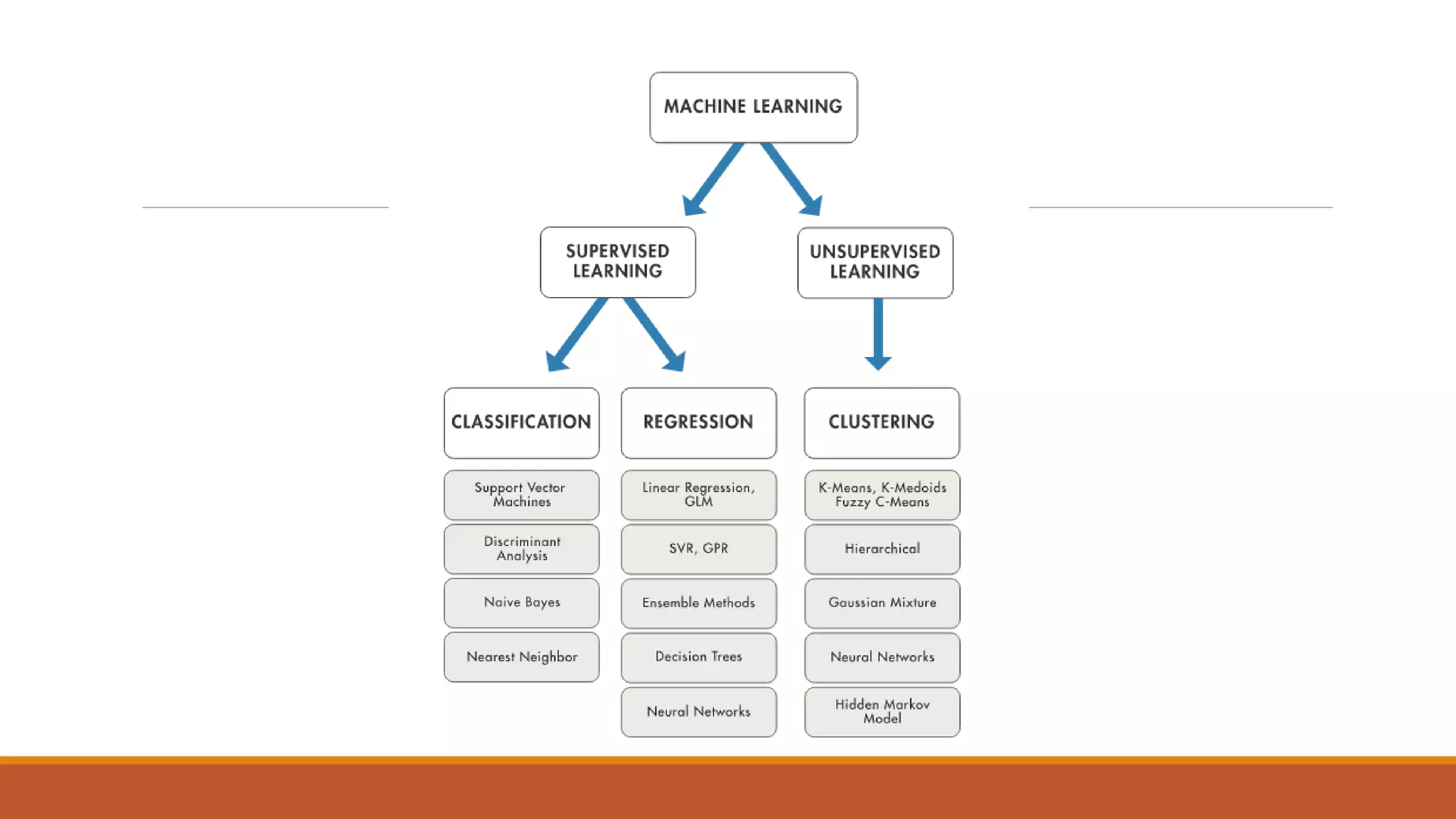 MACHINE LEARNING

SUPERVISED LEARNING

UNSUPERVISED LEARNING

CLASSIFICATION

Support Vector Machines

Discriminant Analysis

Naive Bayes

Nearest Neighbor

REGRESSION

Linear Regression, GLM

SVR, GPR

Ensemble Methods

Decision Trees

Neural Networks

CLUSTERING

K-Means, K-Medoids Fuzzy C-Means

Hierarchical

Gaussian Mixture

Neural Networks

Hidden Markov Model